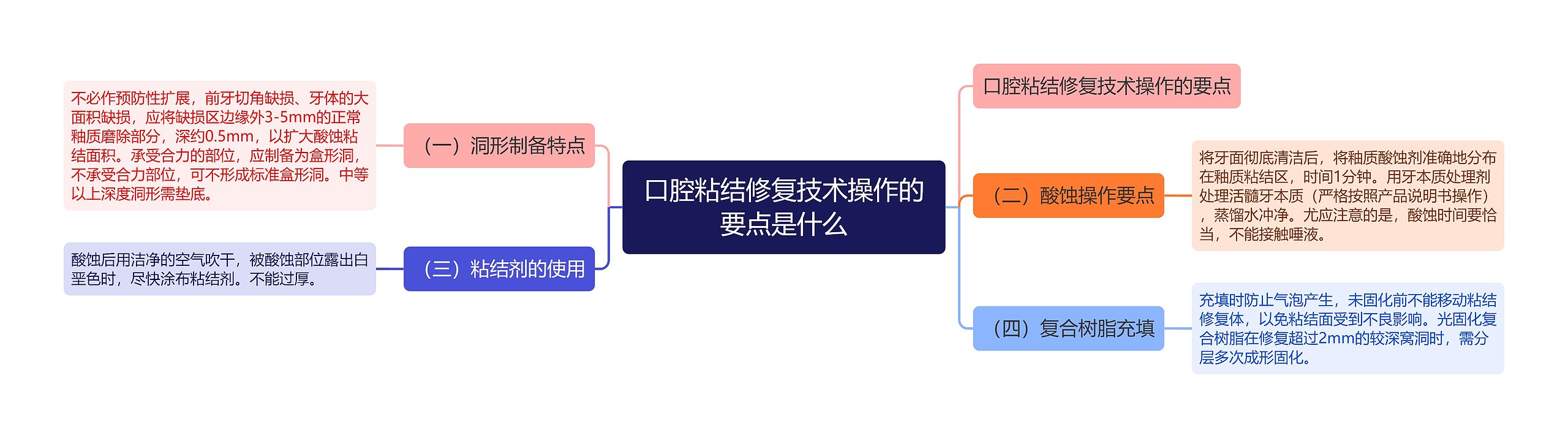 口腔粘结修复技术操作的要点是什么

口腔粘结修复技术操作的要点

（一）洞形制备特点

不必作预防性扩展，前牙切角缺损、牙体的大面积缺损，应将缺损区边缘外3-5mm的正常釉质磨除部分，深约0.5mm，以扩大酸蚀粘结面积。承受合力的部位，应制备为盒形洞，不承受合力部位，可不形成标准盒形洞。中等以上深度洞形需垫底。

（二）酸蚀操作要点

将牙面彻底清洁后，将釉质酸蚀剂准确地分布在釉质粘结区，时间1分钟。用牙本质处理剂处理活髓牙本质（严格按照产品说明书操作），蒸馏水冲净。尤应注意的是，酸蚀时间要恰当，不能接触唾液。

（三）粘结剂的使用

酸蚀后用洁净的空气吹干，被酸蚀部位露出白垩色时，尽快涂布粘结剂。不能过厚。

（四）复合树脂充填

充填时防止气泡产生，未固化前不能移动粘结修复体，以免粘结面受到不良影响。光固化复合树脂在修复超过2mm的较深窝洞时，需分层多次成形固化。